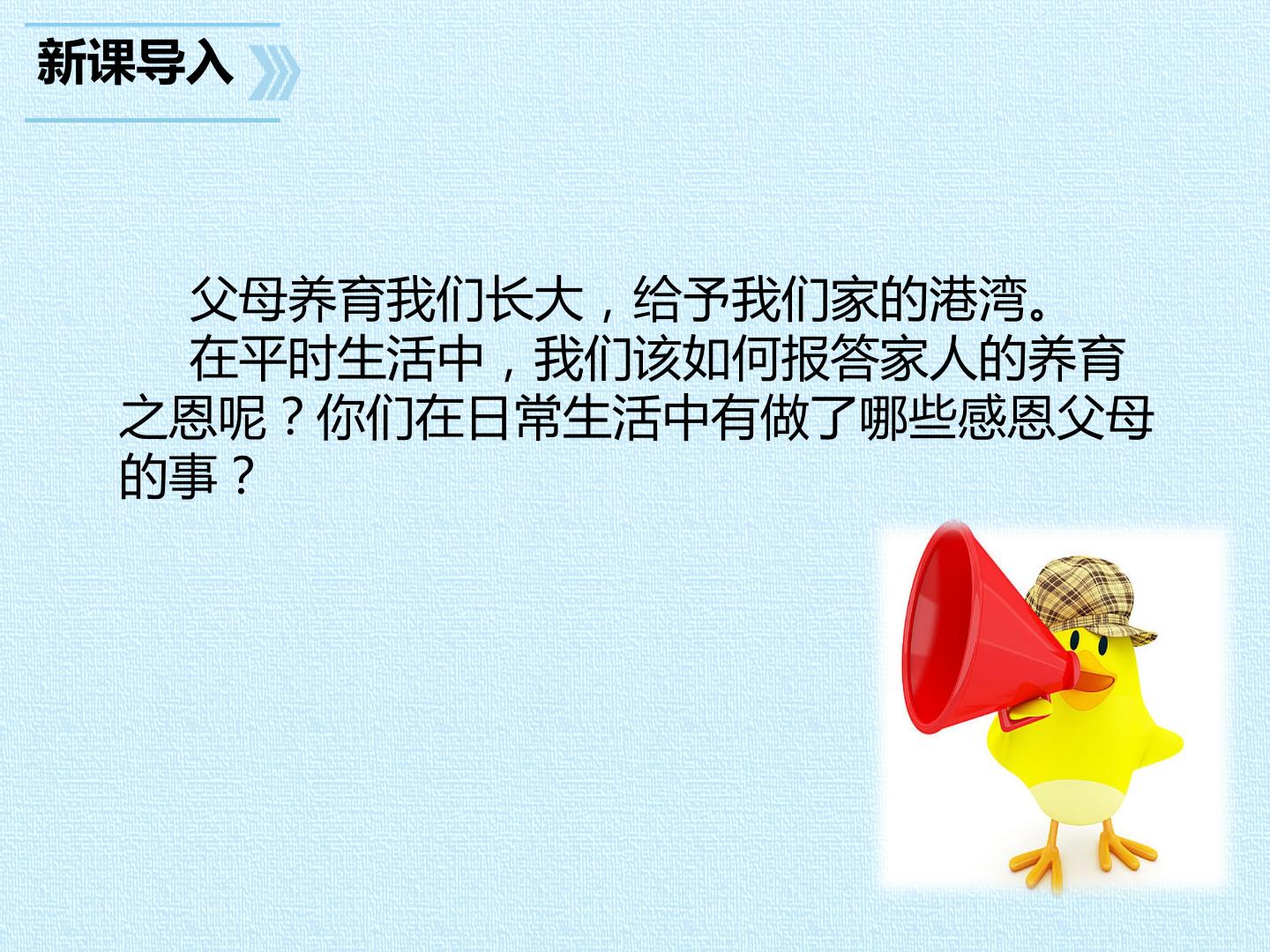 新课导入

父母养育我们长大，给予我们家的港湾。

在平时生活中，我们该如何报答家人的养育之恩呢？你们在日常生活中有做了哪些感恩父母的事？